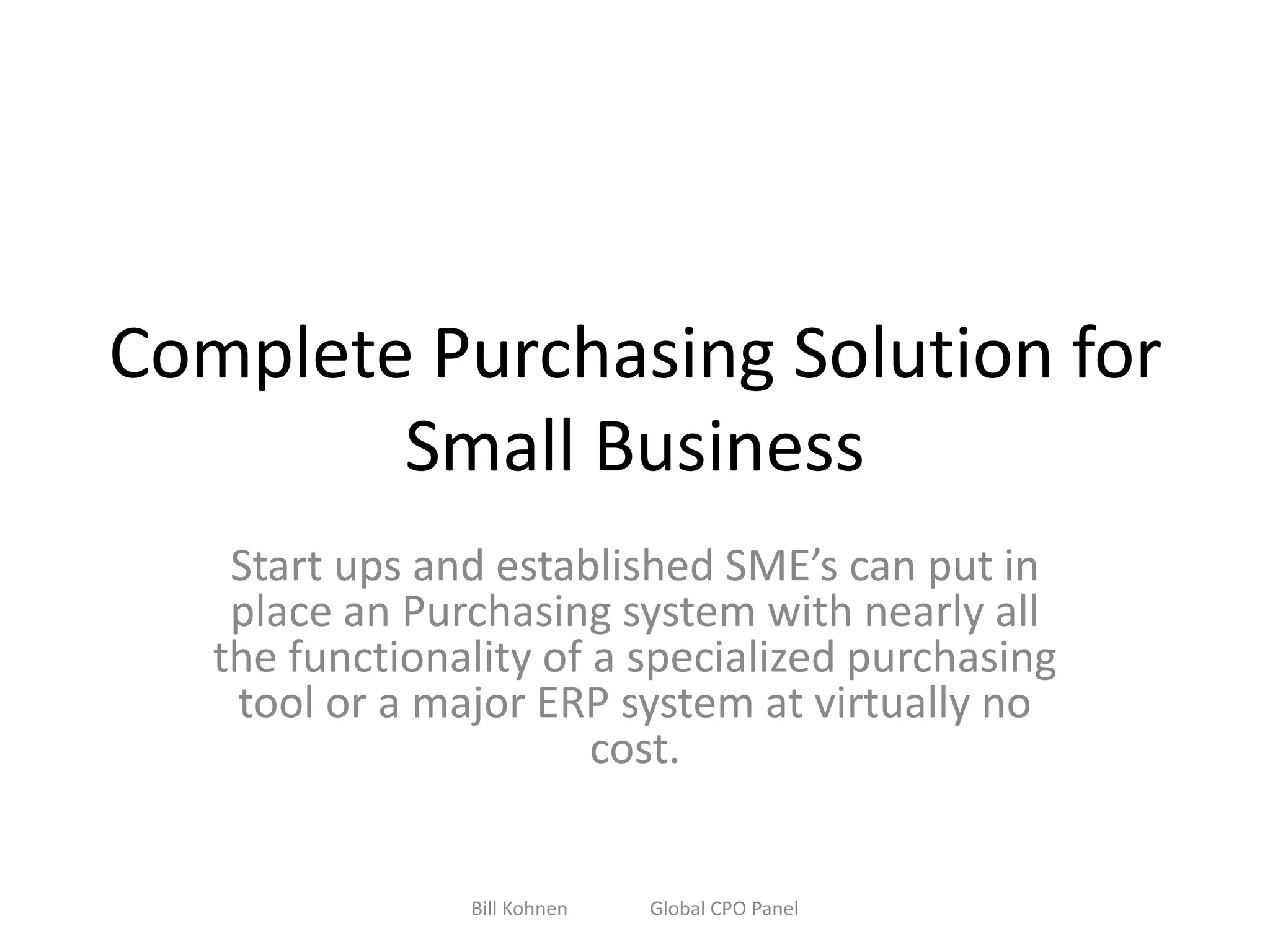 Complete Purchasing Solution for Small Business

Start ups and established SME’s can put in place an Purchasing system with nearly all the functionality of a specialized purchasing tool or a major ERP system at virtually no cost.

Bill Kohnen Global CPO Panel